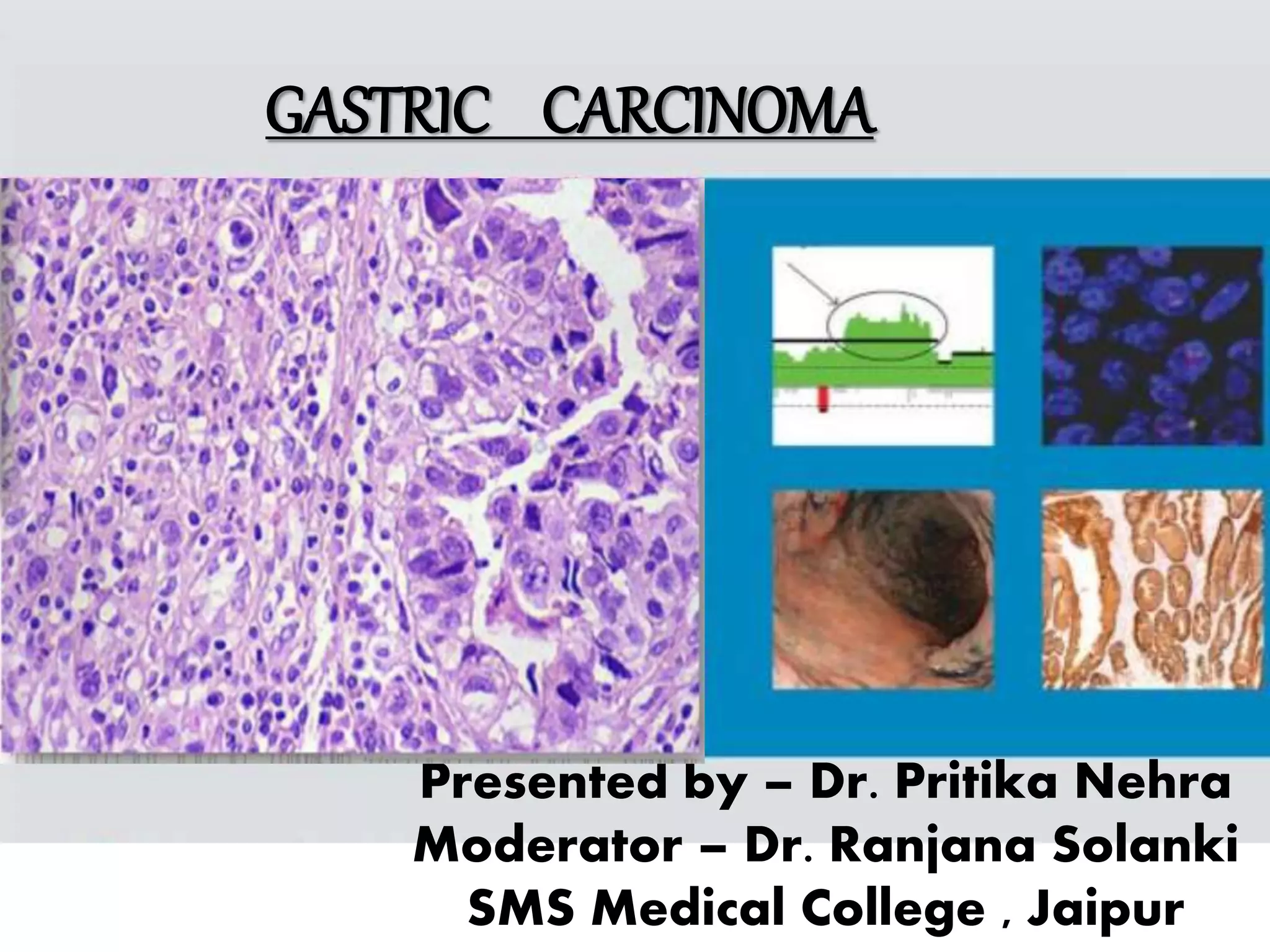 GASTRIC CARCINOMA

Presented by – Dr. Pritika Nehra
Moderator – Dr. Ranjana Solanki
SMS Medical College , Jaipur